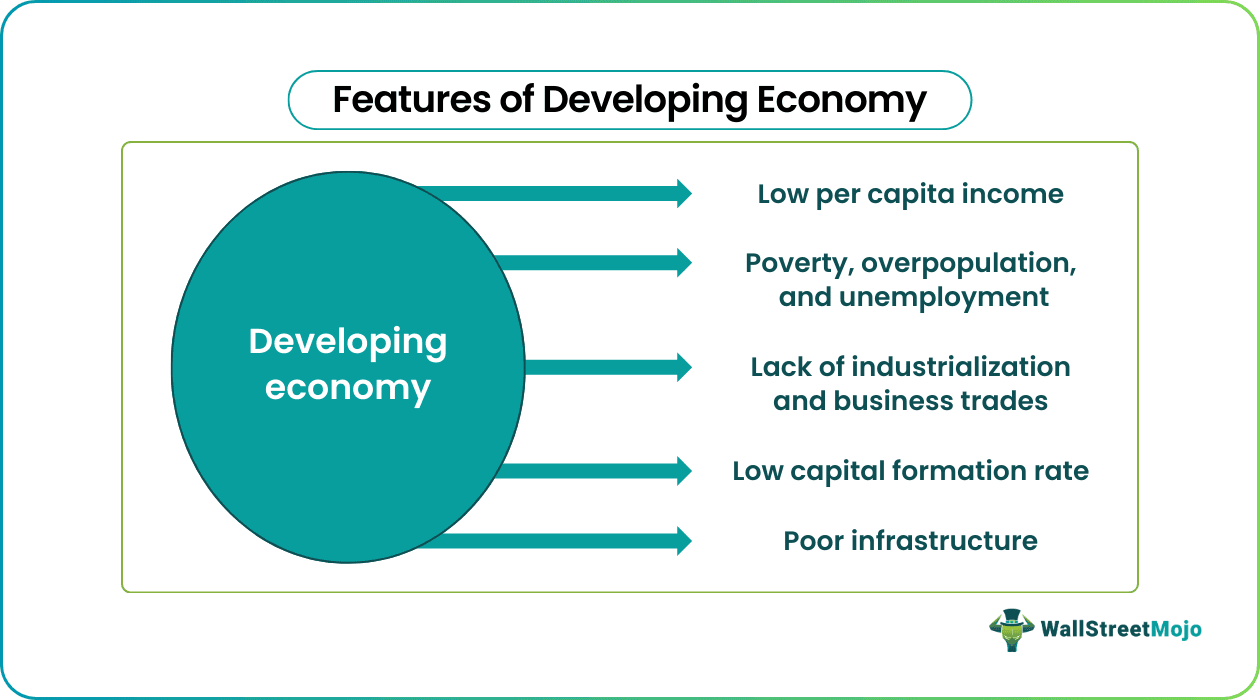 Features of Developing Economy

Developing economy

Low per capita income

Poverty, overpopulation, and unemployment

Lack of industrialization and business trades

Low capital formation rate

Poor infrastructure

WallStreetMojo